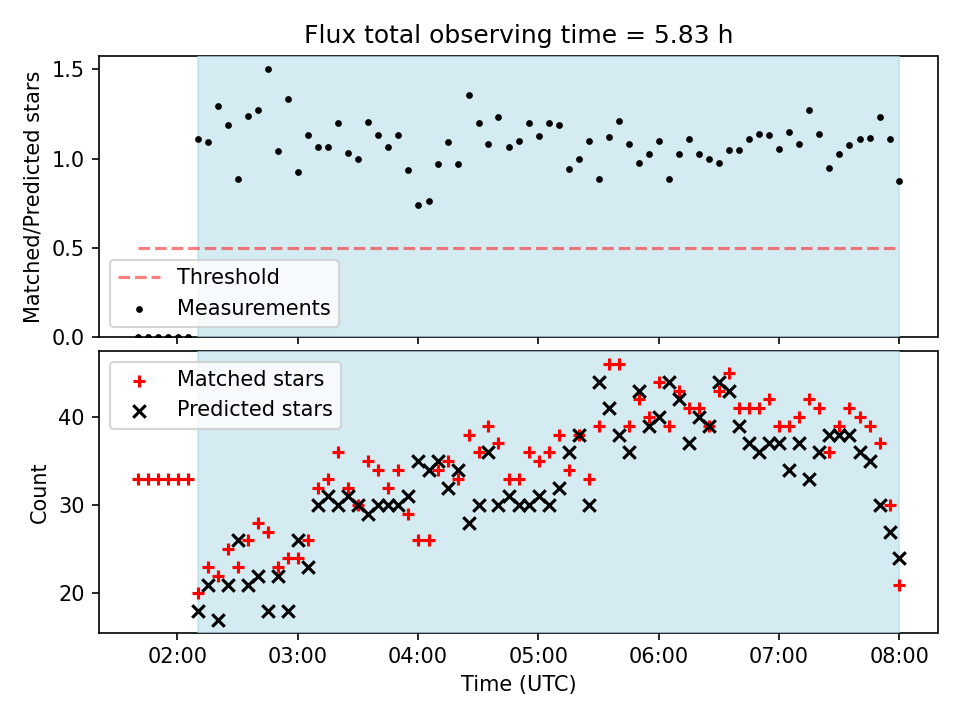 Flux total observing time = 5.83 h

Matched/Predicted stars

1.5
1.0
0.5
0.0

Threshold
Measurements

Matched stars
Predicted stars

Count

40
30
20

02:00
03:00
04:00
05:00
06:00
07:00
08:00

Time (UTC)